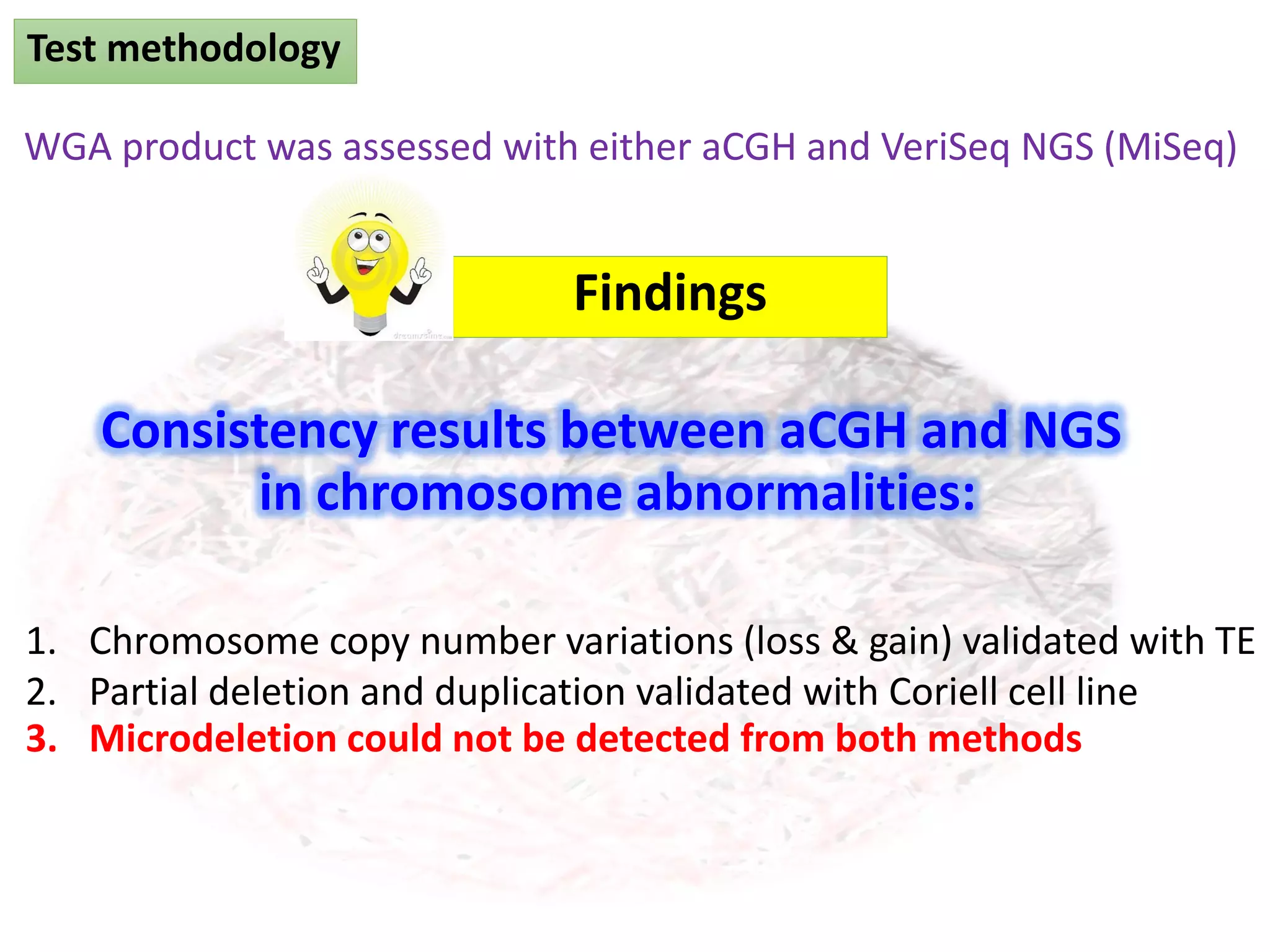 Test methodology

WGA product was assessed with either aCGH and VeriSeq NGS (MiSeq)

dreamstime

Findings

Consistency results between aCGH and NGS in chromosome abnormalities:

1. Chromosome copy number variations (loss & gain) validated with TE
2. Partial deletion and duplication validated with Coriell cell line
3. Microdeletion could not be detected from both methods